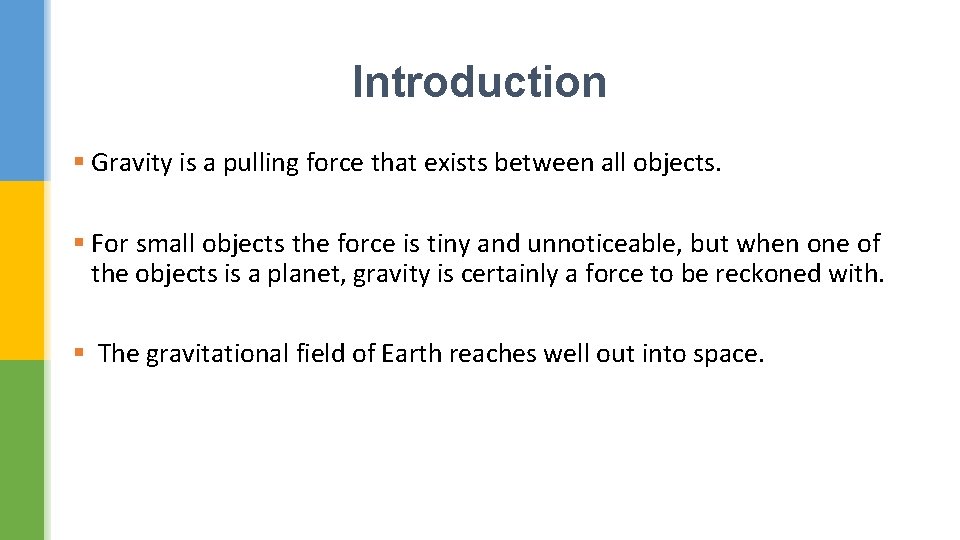 Introduction

▪ Gravity is a pulling force that exists between all objects.

▪ For small objects the force is tiny and unnoticeable, but when one of the objects is a planet, gravity is certainly a force to be reckoned with.

▪ The gravitational field of Earth reaches well out into space.